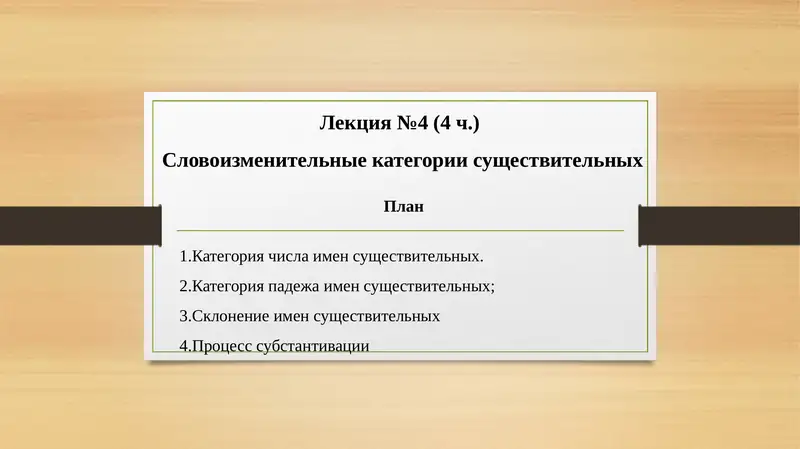 Лекция №4 (4 ч.)

Словоизменительные категории существительных

План

1.Категория числа имен существительных.

2.Категория падежа имен существительных;

3.Склонение имен существительных

4.Процесс субстантивации